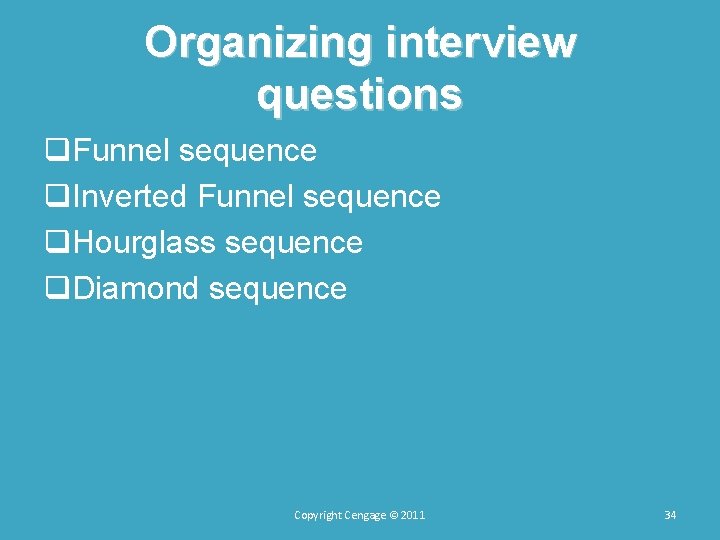 Organizing interview questions

❑Funnel sequence
❑Inverted Funnel sequence
❑Hourglass sequence
❑Diamond sequence

Copyright Cengage © 2011

34